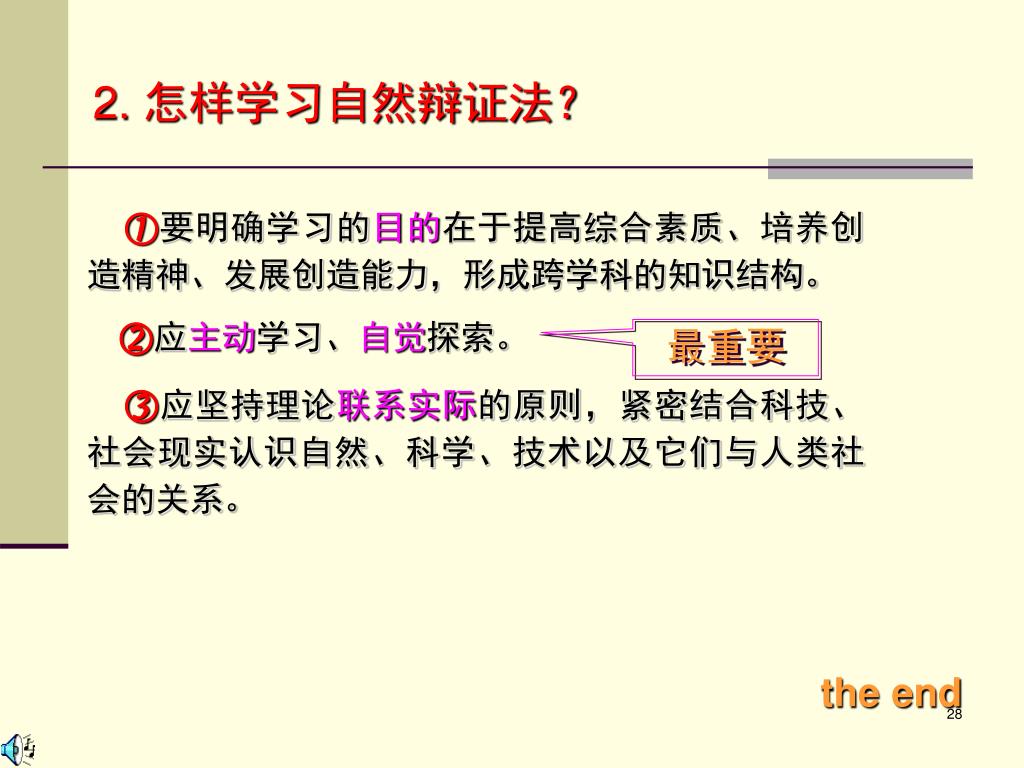 2. 怎样学习自然辩证法？

①要明确学习的目的在于提高综合素质、培养创造精神、发展创造能力，形成跨学科的知识结构。

②应主动学习、自觉探索。

最重要

③应坚持理论联系实际的原则，紧密结合科技、社会现实认识自然、科学、技术以及它们与人类社会的关系。

the end

28